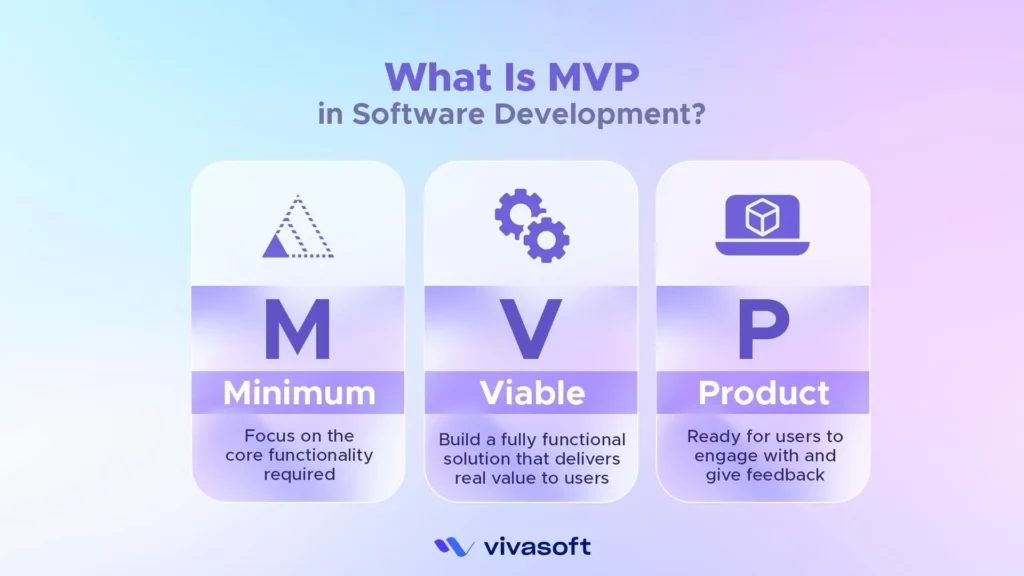 What Is MVP
in Software Development?

M
Minimum
Focus on the core functionality required

V
Viable
Build a fully functional solution that delivers real value to users

P
Product
Ready for users to engage with and give feedback

vivasoft